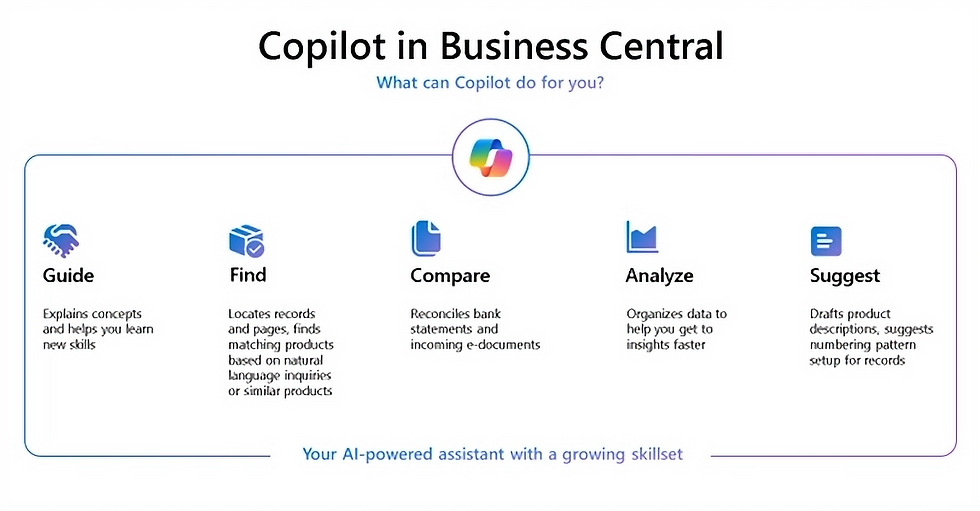 Copilot in Business Central

What can Copilot do for you?

Guide

Explains concepts and helps you learn new skills

Find

Locates records and pages, finds matching products based on natural language inquiries or similar products

Compare

Reconciles bank statements and incoming e-documents

Analyze

Organizes data to help you get to insights faster

Suggest

Drafts product descriptions, suggests numbering pattern setup for records

Your AI-powered assistant with a growing skillset